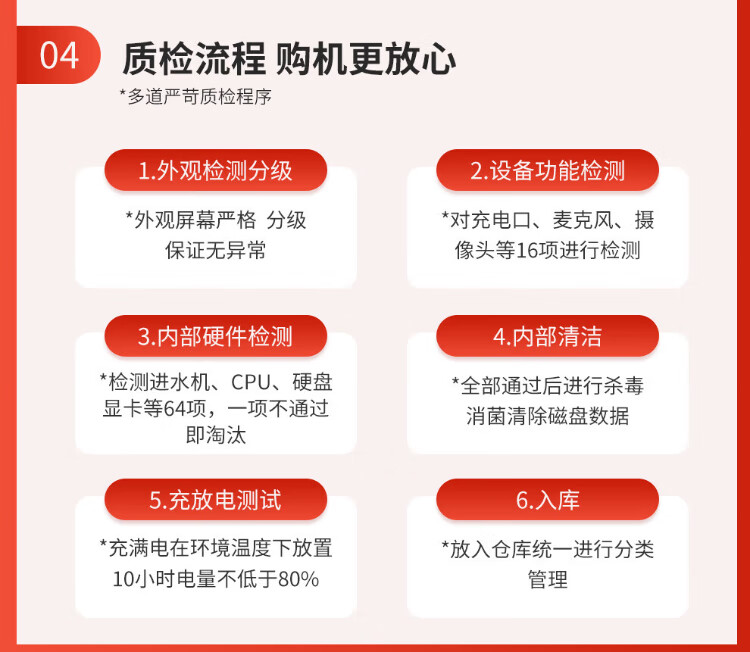 04

质检流程 购机更放心

*多道严苛质检程序

1.外观检测分级

*外观屏幕严格 分级 保证无异常

2.设备功能检测

*对充电口、麦克风、摄像头等16项进行检测

3.内部硬件检测

*检测进水机、CPU、硬盘显卡等64项，一项不通过即淘汰

4.内部清洁

*全部通过后进行杀毒消菌清除磁盘数据

5.充放电测试

*充满电在环境温度下放置10小时电量不低于80%

6.入库

*放入仓库统一进行分类管理